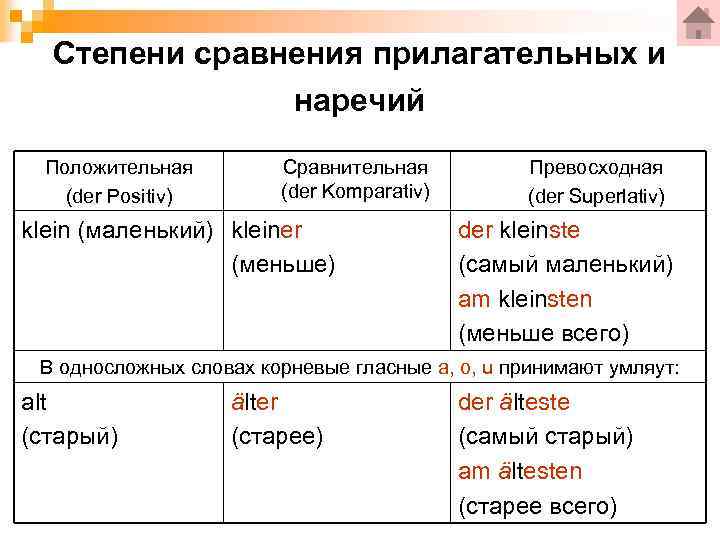 Степени сравнения прилагательных и наречий

| Положительная (der Positiv) | Сравнительная (der Komparativ) | Превосходная (der Superlativ) |
|---|---|---|
| klein (маленький) | kleiner (меньше) | der kleinste (самый маленький) am kleinsten (меньше всего) |
| В односложных словах корневые гласные a, o, u принимают умляут: | | |
| alt (старый) | älter (старее) | der älteste (самый старый) am ältesten (старее всего) |